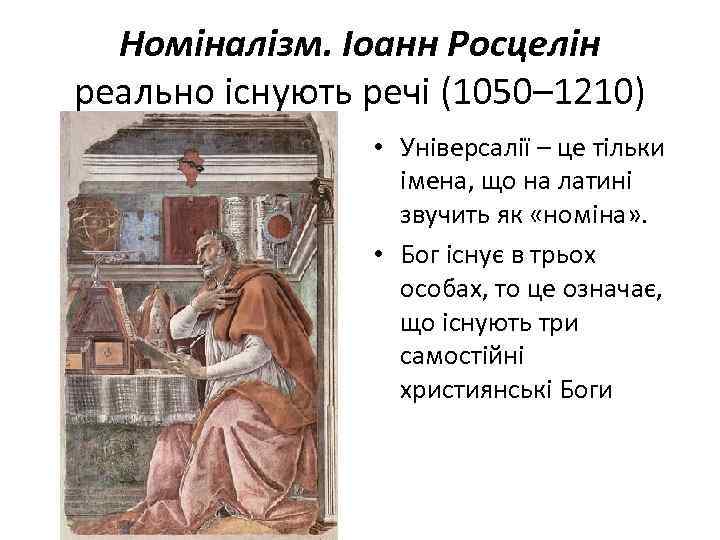 Номіналізм. Іоанн Росцелін
реально існують речі (1050–1210)

• Універсалії – це тільки імена, що на латині звучить як «номіна».
• Бог існує в трьох особах, то це означає, що існують три самостійні християнські Боги